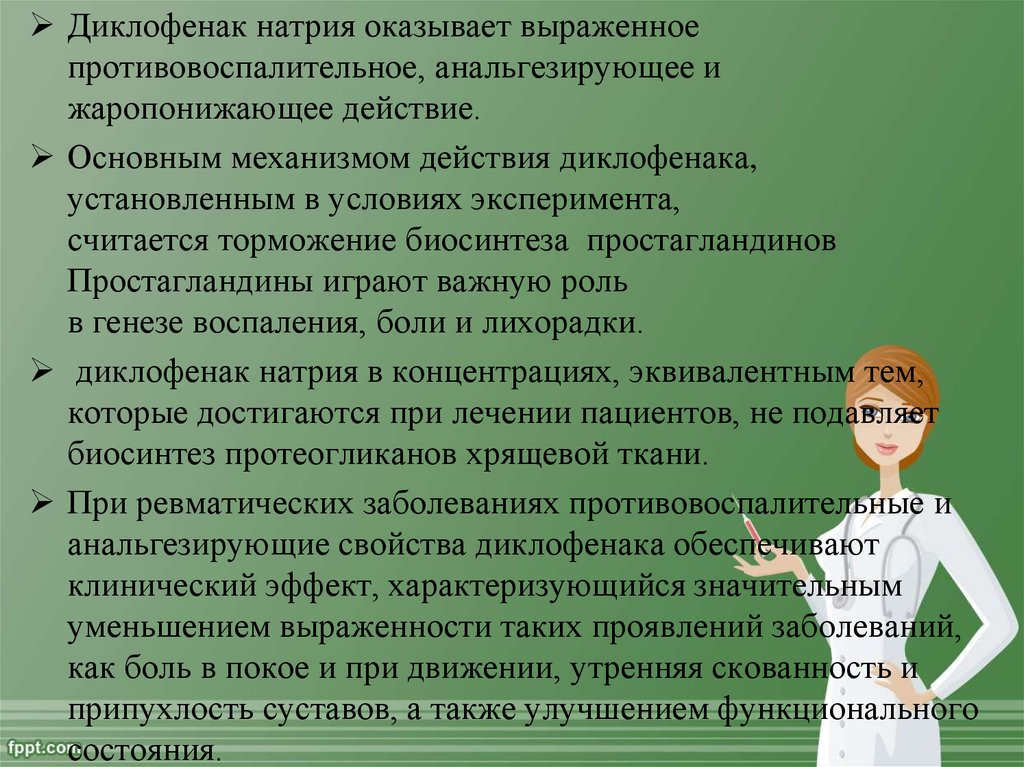 ➢ Диклофенак натрия оказывает выраженное противовоспалительное, анальгезирующее и жаропонижающее действие.

➢ Основным механизмом действия диклофенака, установленным в условиях эксперимента, считается торможение биосинтеза простагландинов Простагландины играют важную роль в генезе воспаления, боли и лихорадки.

➢ диклофенак натрия в концентрациях, эквивалентным тем, которые достигаются при лечении пациентов, не подавляет биосинтез протеогликанов хрящевой ткани.

➢ При ревматических заболеваниях противовоспалительные и анальгезирующие свойства диклофенака обеспечивают клинический эффект, характеризующийся значительным уменьшением выраженности таких проявлений заболеваний, как боль в покое и при движении, утренняя скованность и припухлость суставов, а также улучшением функционального состояния.

fppt.com